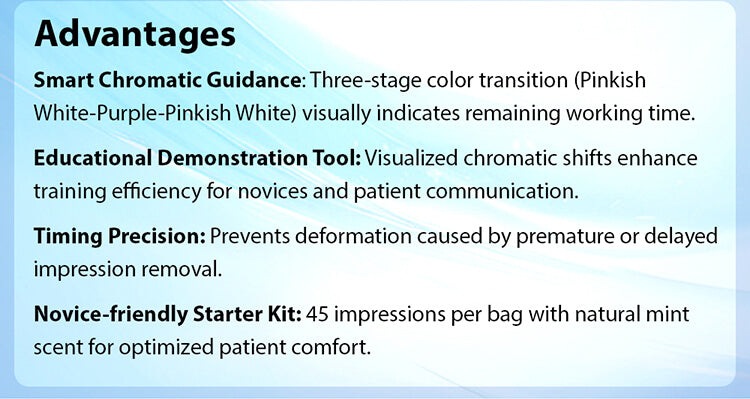 Advantages

Smart Chromatic Guidance: Three-stage color transition (Pinkish White-Purple-Pinkish White) visually indicates remaining working time.

Educational Demonstration Tool: Visualized chromatic shifts enhance training efficiency for novices and patient communication.

Timing Precision: Prevents deformation caused by premature or delayed impression removal.

Novice-friendly Starter Kit: 45 impressions per bag with natural mint scent for optimized patient comfort.